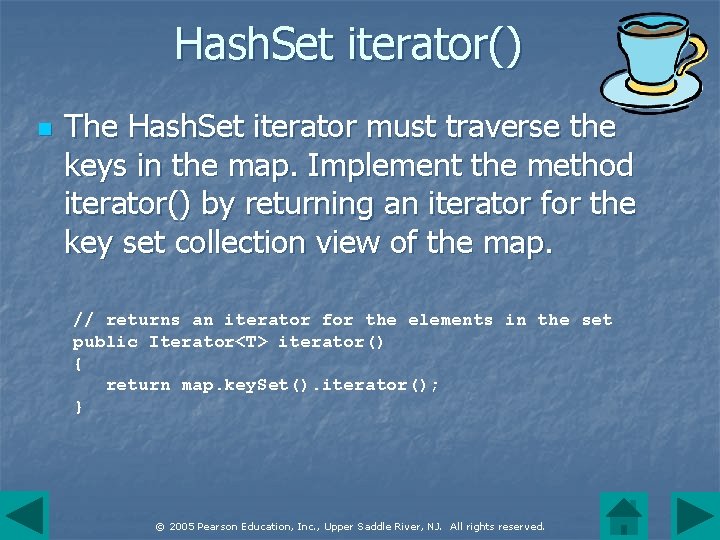 HashSet iterator()

The HashSet iterator must traverse the keys in the map. Implement the method iterator() by returning an iterator for the key set collection view of the map.

// returns an iterator for the elements in the set
public Iterator<T> iterator()
{
   return map.keySet().iterator();
}

© 2005 Pearson Education, Inc., Upper Saddle River, NJ. All rights reserved.